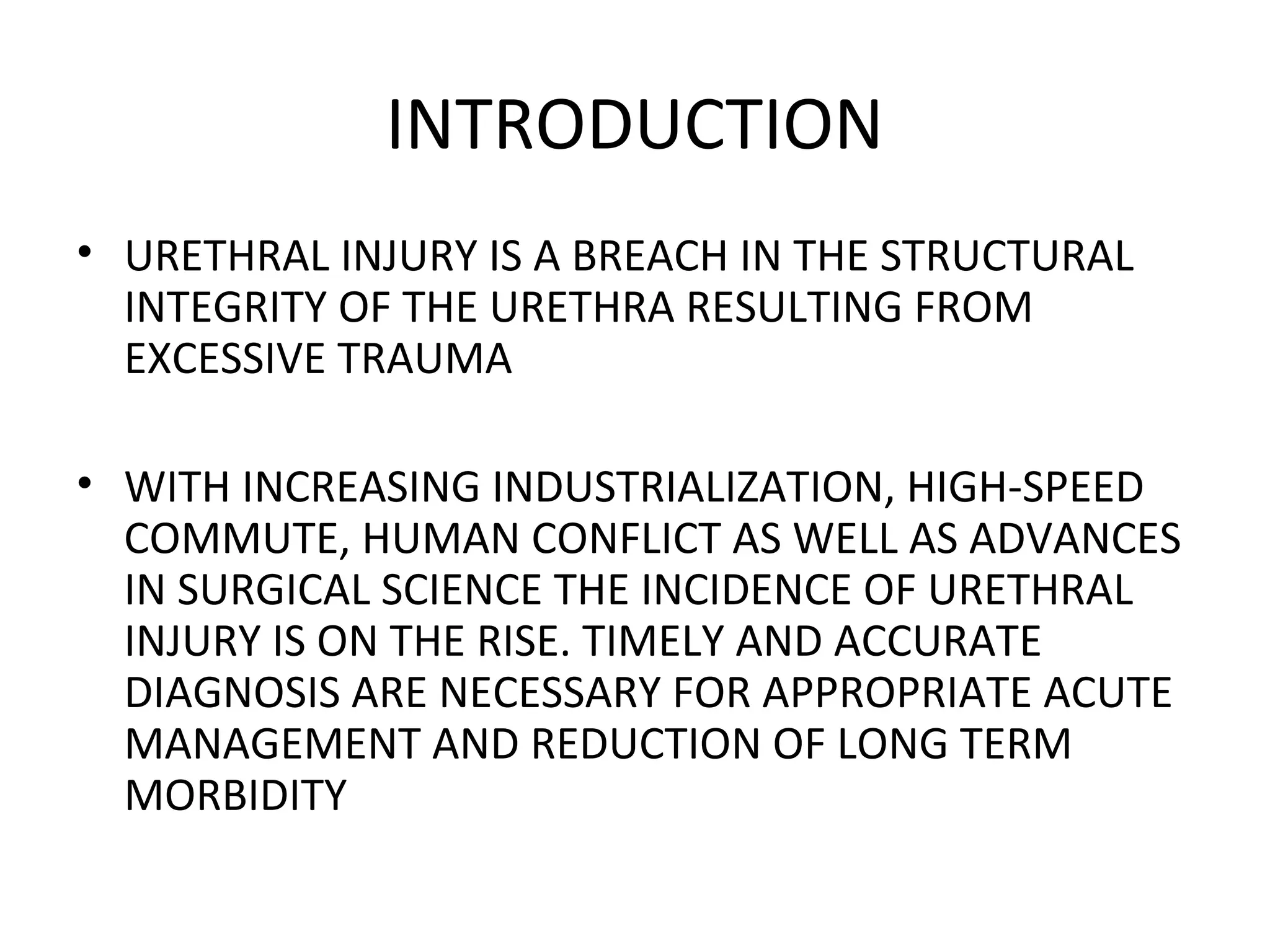 INTRODUCTION

• URETHRAL INJURY IS A BREACH IN THE STRUCTURAL INTEGRITY OF THE URETHRA RESULTING FROM EXCESSIVE TRAUMA

• WITH INCREASING INDUSTRIALIZATION, HIGH-SPEED COMMUTE, HUMAN CONFLICT AS WELL AS ADVANCES IN SURGICAL SCIENCE THE INCIDENCE OF URETHRAL INJURY IS ON THE RISE. TIMELY AND ACCURATE DIAGNOSIS ARE NECESSARY FOR APPROPRIATE ACUTE MANAGEMENT AND REDUCTION OF LONG TERM MORBIDITY